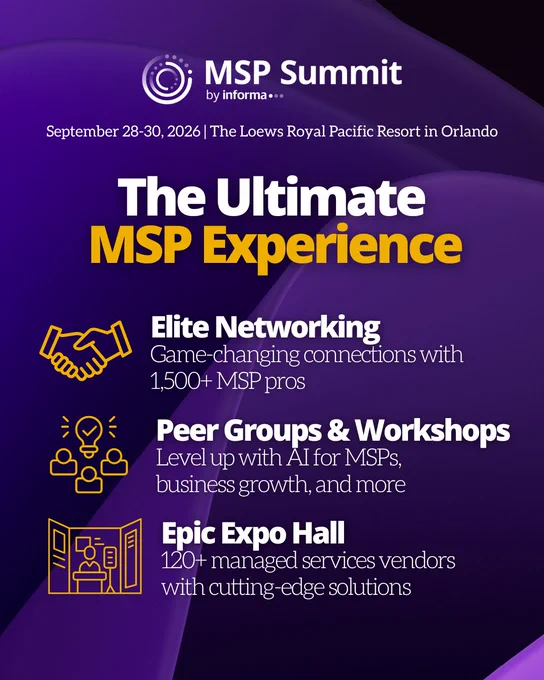 MSP Summit
by informa

September 28-30, 2026 | The Loews Royal Pacific Resort in Orlando

The Ultimate
MSP Experience

Elite Networking
Game-changing connections with 1,500+ MSP pros

Peer Groups & Workshops
Level up with AI for MSPs, business growth, and more

Epic Expo Hall
120+ managed services vendors with cutting-edge solutions